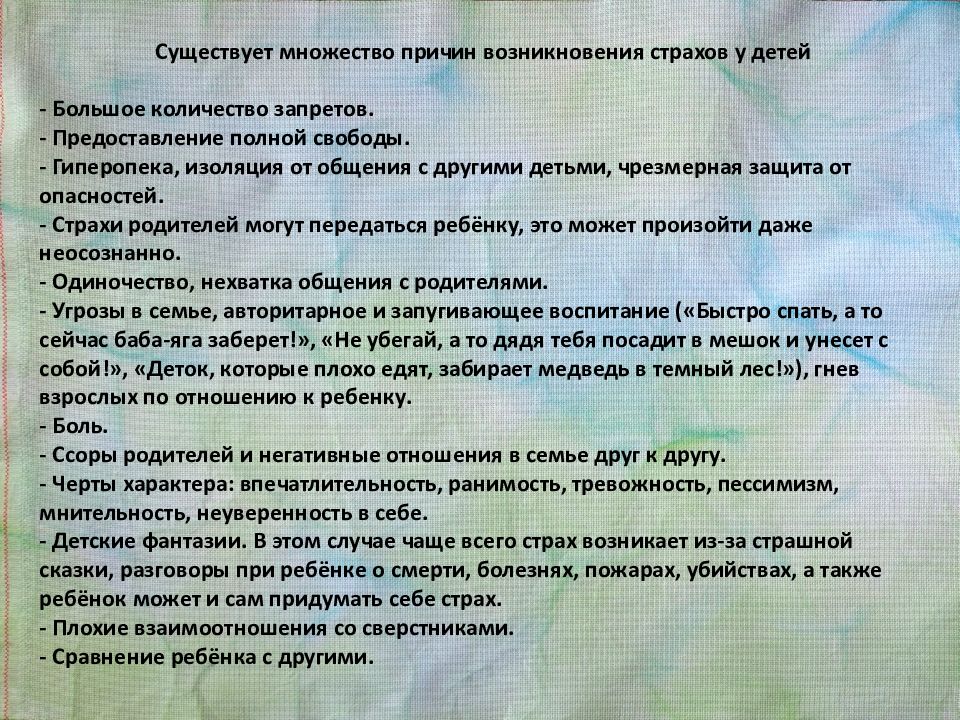 Существует множество причин возникновения страхов у детей

- Большое количество запретов.
- Предоставление полной свободы.
- Гиперопека, изоляция от общения с другими детьми, чрезмерная защита от опасностей.
- Страхи родителей могут передаться ребёнку, это может произойти даже неосознанно.
- Одиночество, нехватка общения с родителями.
- Угрозы в семье, авторитарное и запугивающее воспитание («Быстро спать, а то сейчас баба-яга заберет!», «Не убегай, а то дядя тебя посадит в мешок и унесет с собой!», «Деток, которые плохо едят, забирает медведь в темный лес!»), гнев взрослых по отношению к ребенку.
- Боль.
- Ссоры родителей и негативные отношения в семье друг к другу.
- Черты характера: впечатлительность, ранимость, тревожность, пессимизм, мнительность, неуверенность в себе.
- Детские фантазии. В этом случае чаще всего страх возникает из-за страшной сказки, разговоры при ребёнке о смерти, болезнях, пожарах, убийствах, а также ребёнок может и сам придумать себе страх.
- Плохие взаимоотношения со сверстниками.
- Сравнение ребёнка с другими.